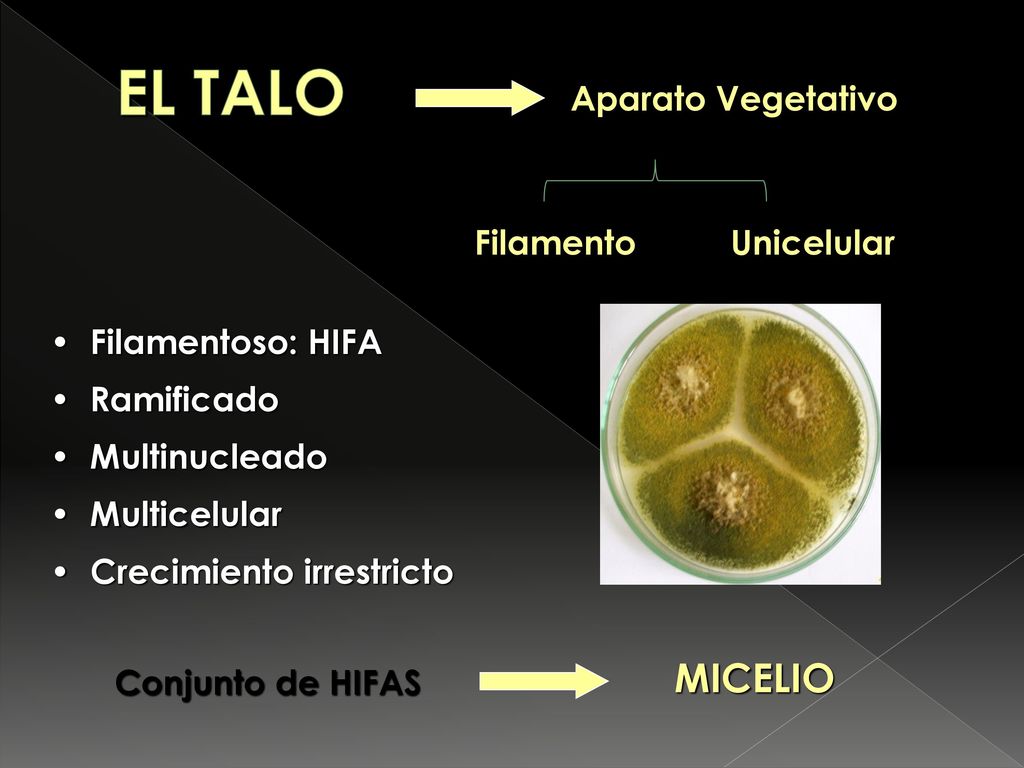 EL TALO

Aparato Vegetativo

Filamento Unicelular

• Filamentoso: HIFA
• Ramificado
• Multinucleado
• Multicelular
• Crecimiento irrestricto

Conjunto de HIFAS

MICELIO